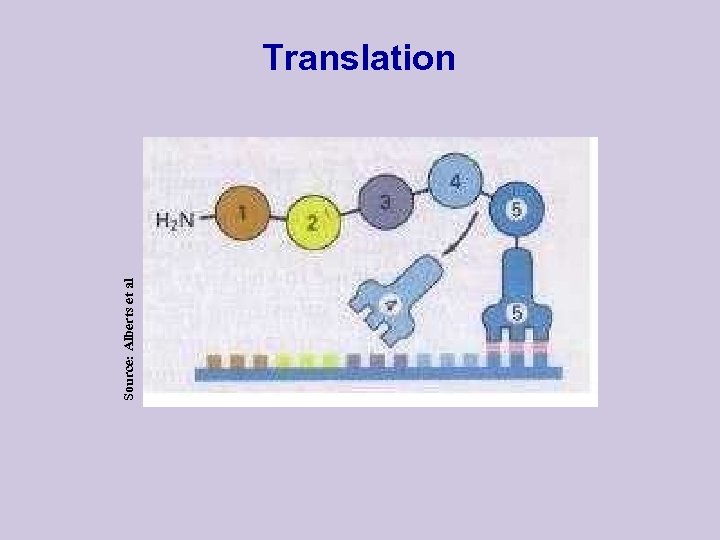 Translation

Source: Alberts et al

$H_2N$

1

2

3

4

5

4

5